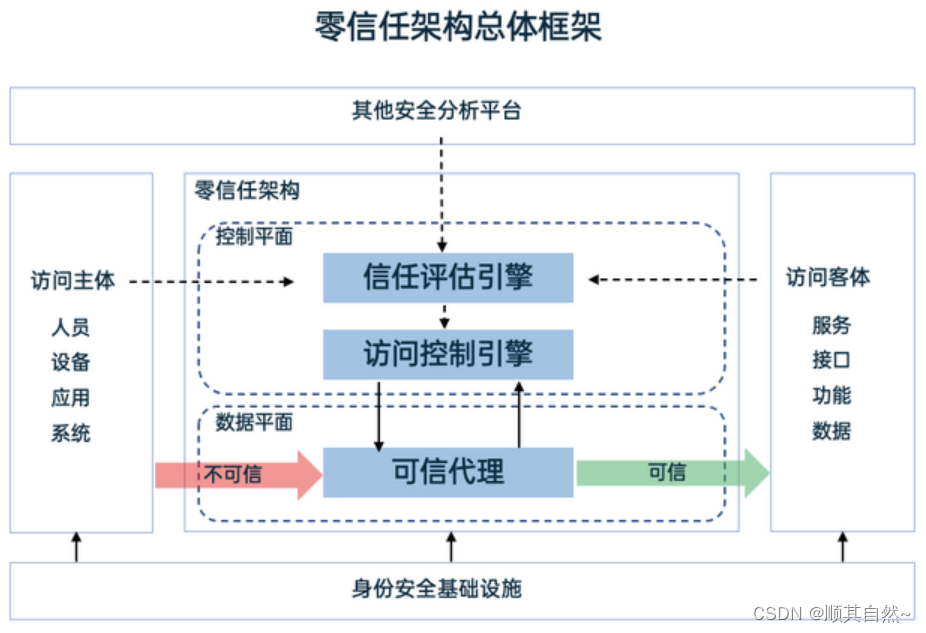 零信任架构总体框架

其他安全分析平台

访问主体

人员
设备
应用
系统

零信任架构

控制平面

信任评估引擎

访问控制引擎

数据平面

不可信

可信代理

可信

访问客体

服务
接口
功能
数据

身份安全基础设施

CSDN @顺其自然~